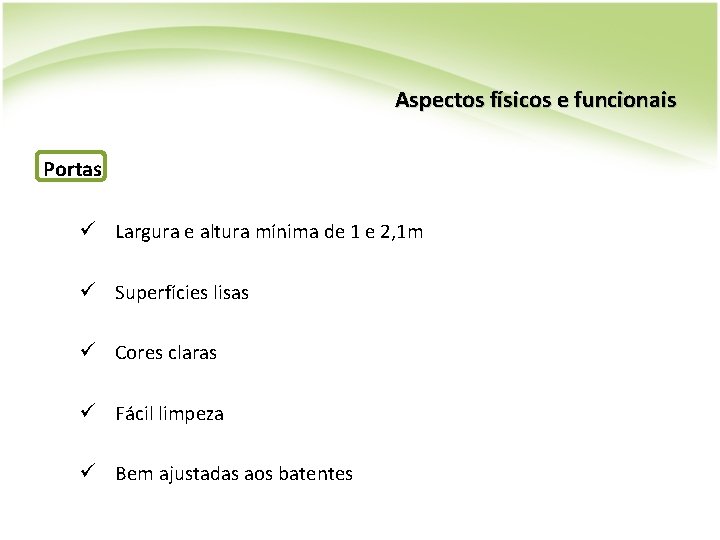 Aspectos físicos e funcionais

Portas

✓ Largura e altura mínima de 1 e 2,1m

✓ Superfícies lisas

✓ Cores claras

✓ Fácil limpeza

✓ Bem ajustadas aos batentes